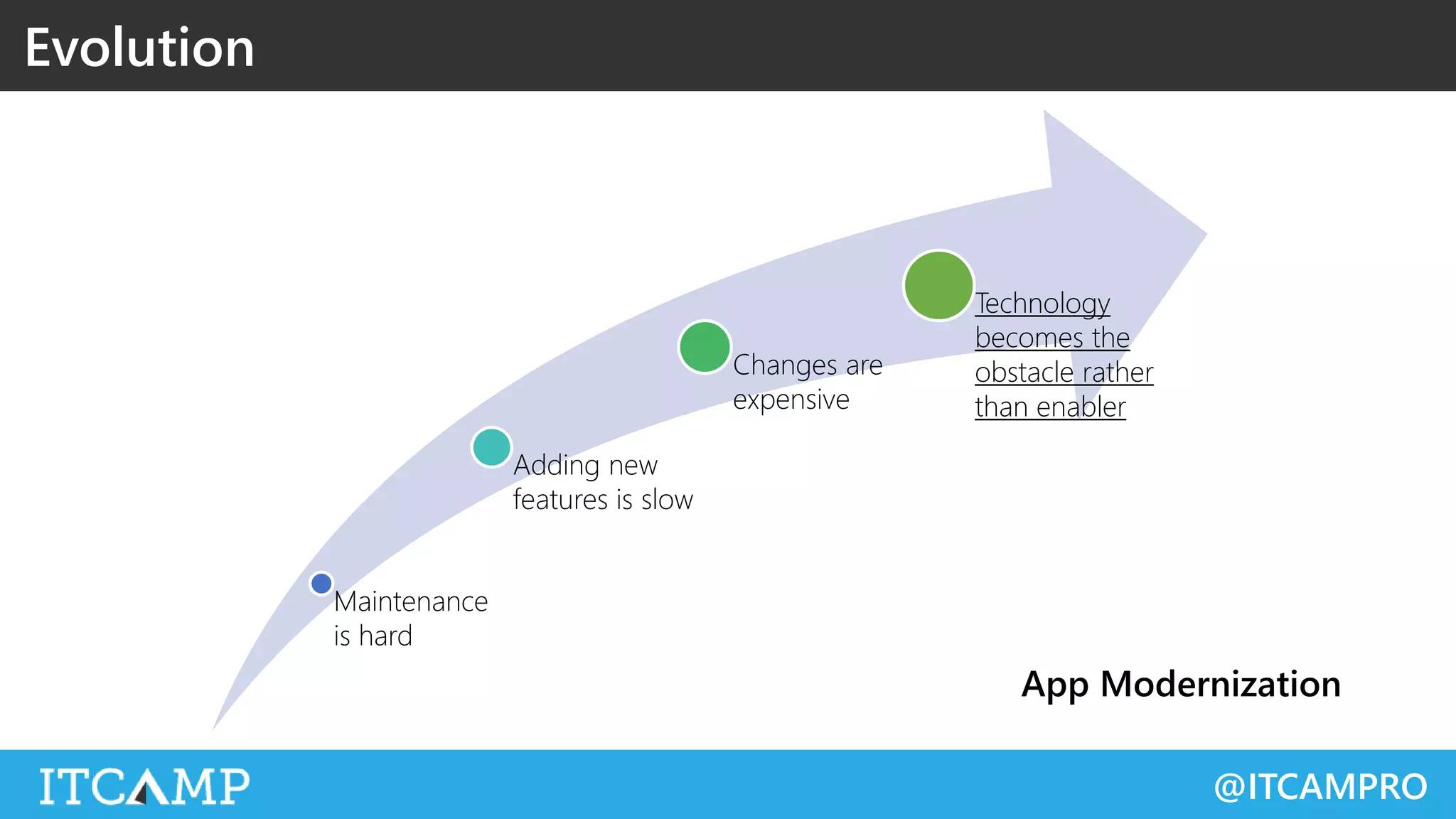 Evolution

Maintenance is hard

Adding new features is slow

Changes are expensive

Technology becomes the obstacle rather than enabler

App Modernization

ITCAMP

@ITCAMPRO